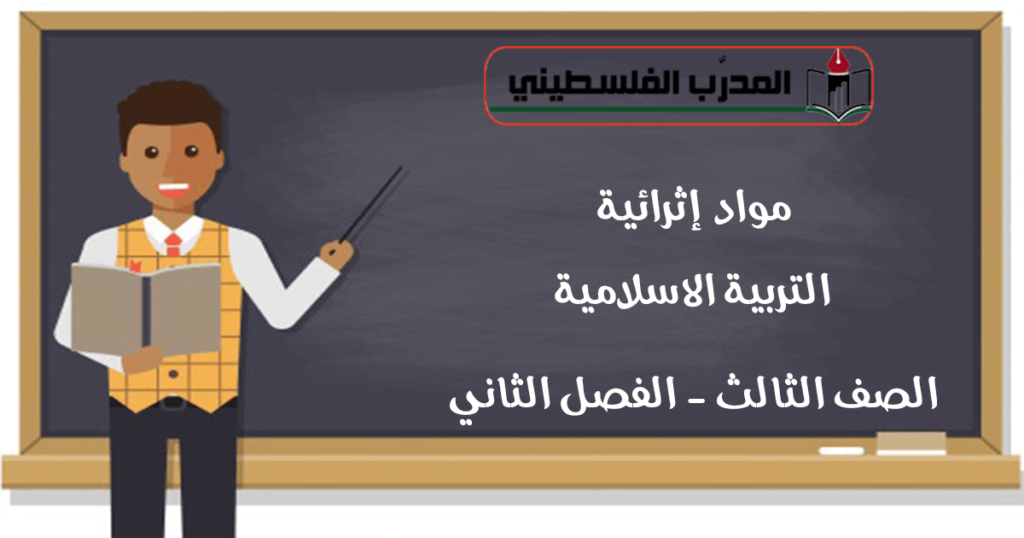 المدرّب الفلسطيني

مواد إثرائية

التربية الاسلامية

الصف الثالث - الفصل الثاني